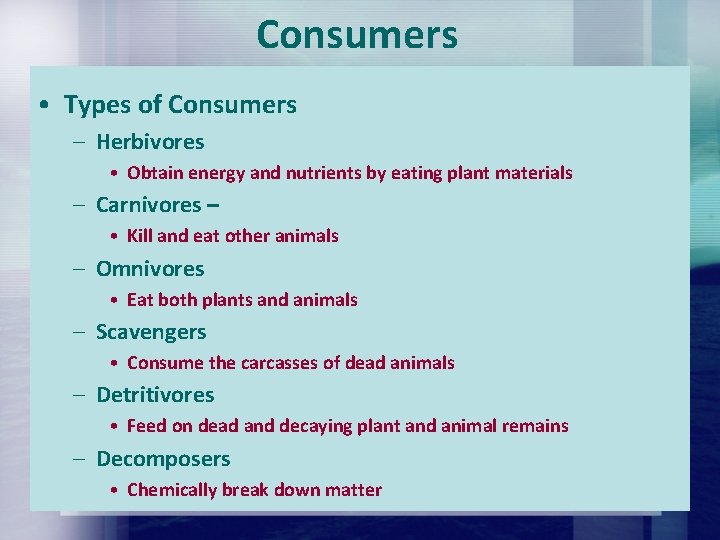 Consumers

• Types of Consumers

– Herbivores

• Obtain energy and nutrients by eating plant materials

– Carnivores –

• Kill and eat other animals

– Omnivores

• Eat both plants and animals

– Scavengers

• Consume the carcasses of dead animals

– Detritivores

• Feed on dead and decaying plant and animal remains

– Decomposers

• Chemically break down matter